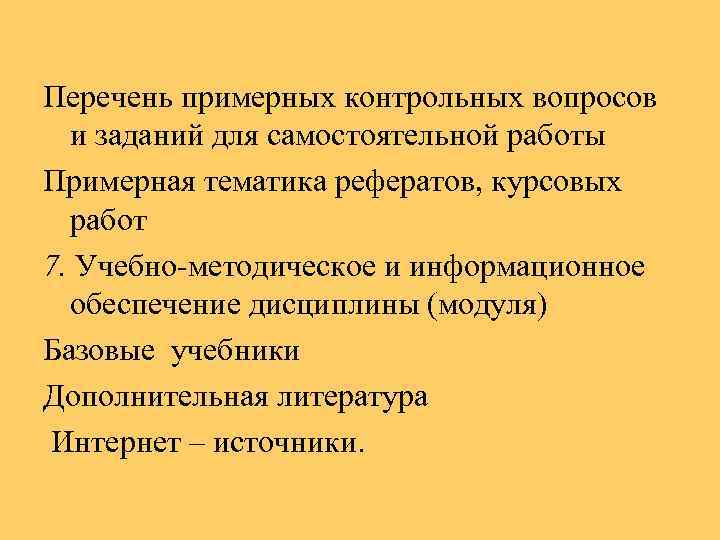 Перечень примерных контрольных вопросов и заданий для самостоятельной работы

Примерная тематика рефератов, курсовых работ

7. Учебно-методическое и информационное обеспечение дисциплины (модуля)

Базовые учебники

Дополнительная литература

Интернет – источники.